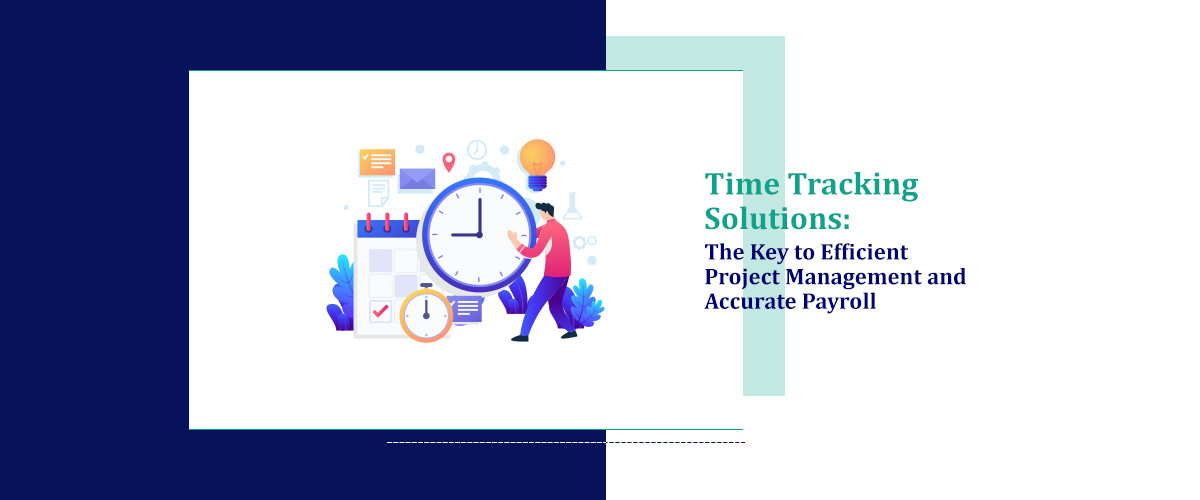 Time Tracking Solutions:

The Key to Efficient Project Management and Accurate Payroll